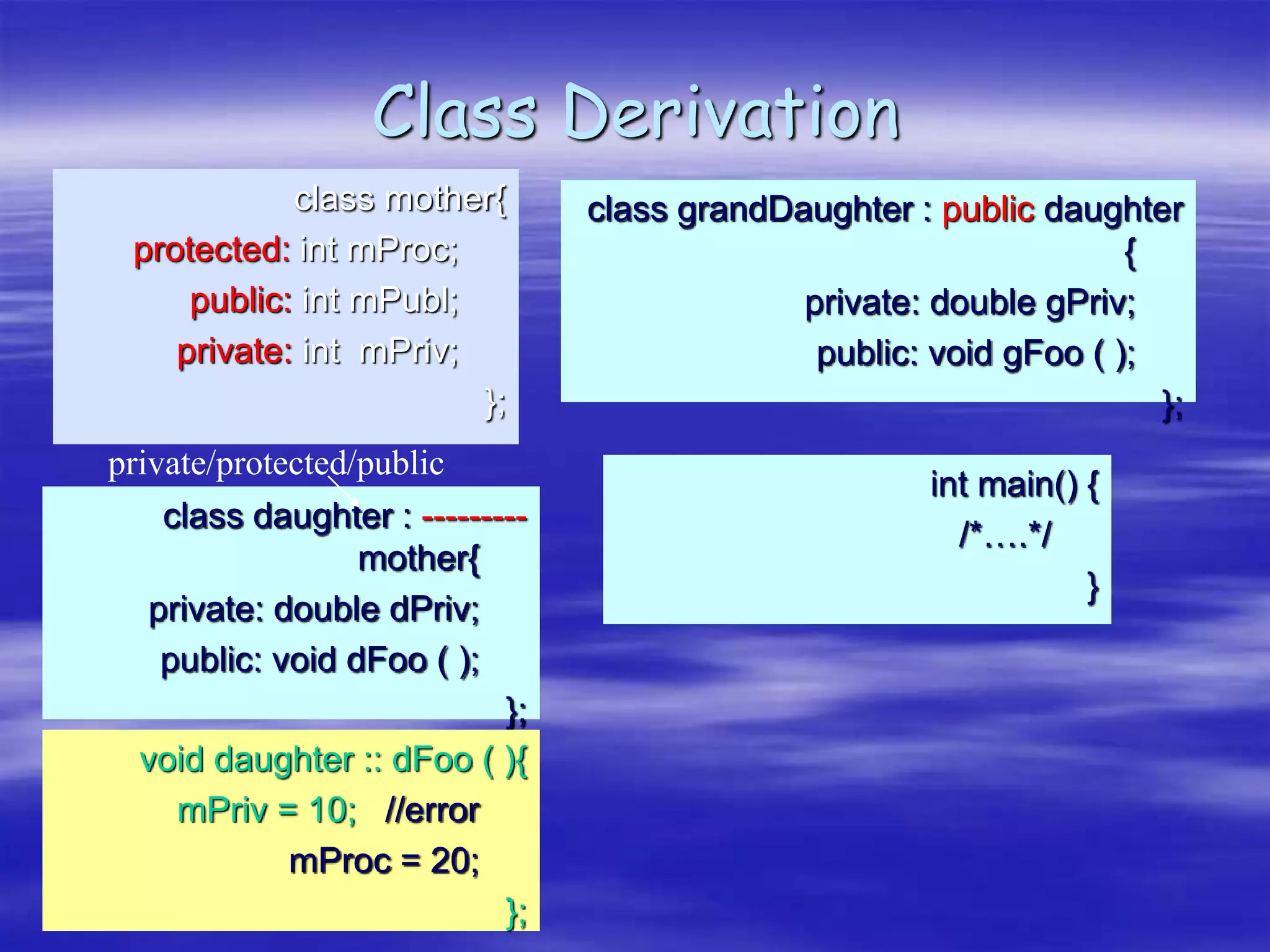 Class Derivation

class mother{
protected: int mProc;
public: int mPubl;
private: int mPriv;
};

private/protected/public

class daughter : ---------
mother{
private: double dPriv;
public: void dFoo ( );
};

void daughter :: dFoo ( ){
mPriv = 10; //error
mProc = 20;
};

class grandDaughter : public daughter
{
private: double gPriv;
public: void gFoo ( );
};

int main() {
/*….*/
}